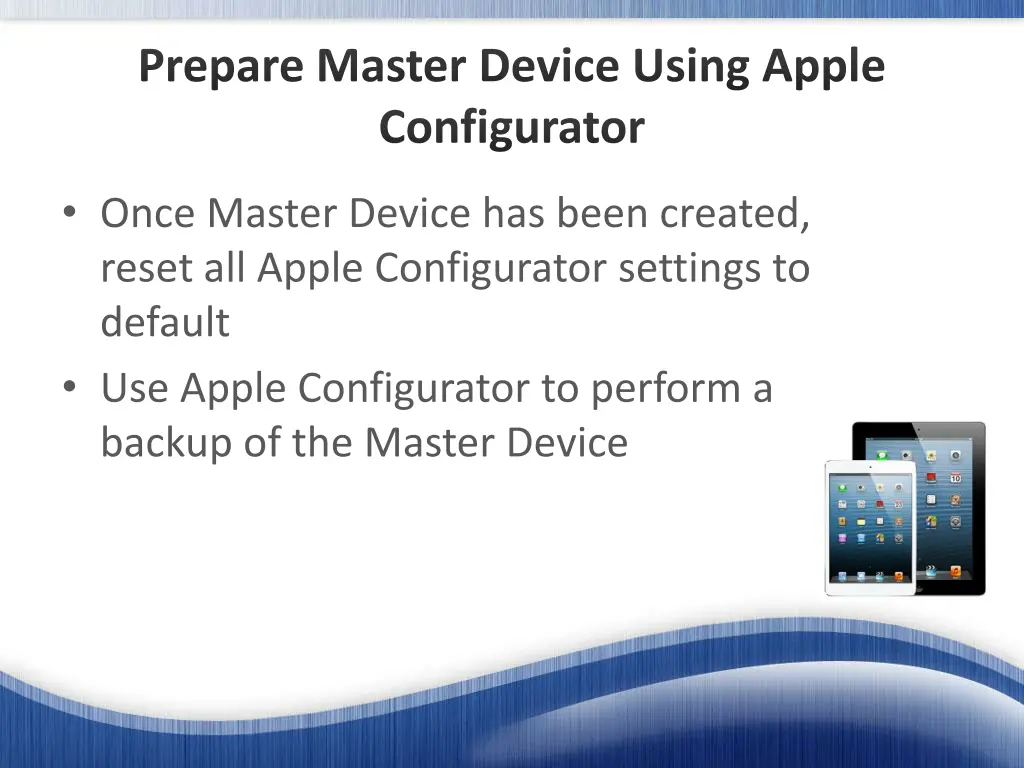 Prepare Master Device Using Apple Configurator

• Once Master Device has been created, reset all Apple Configurator settings to default

• Use Apple Configurator to perform a backup of the Master Device